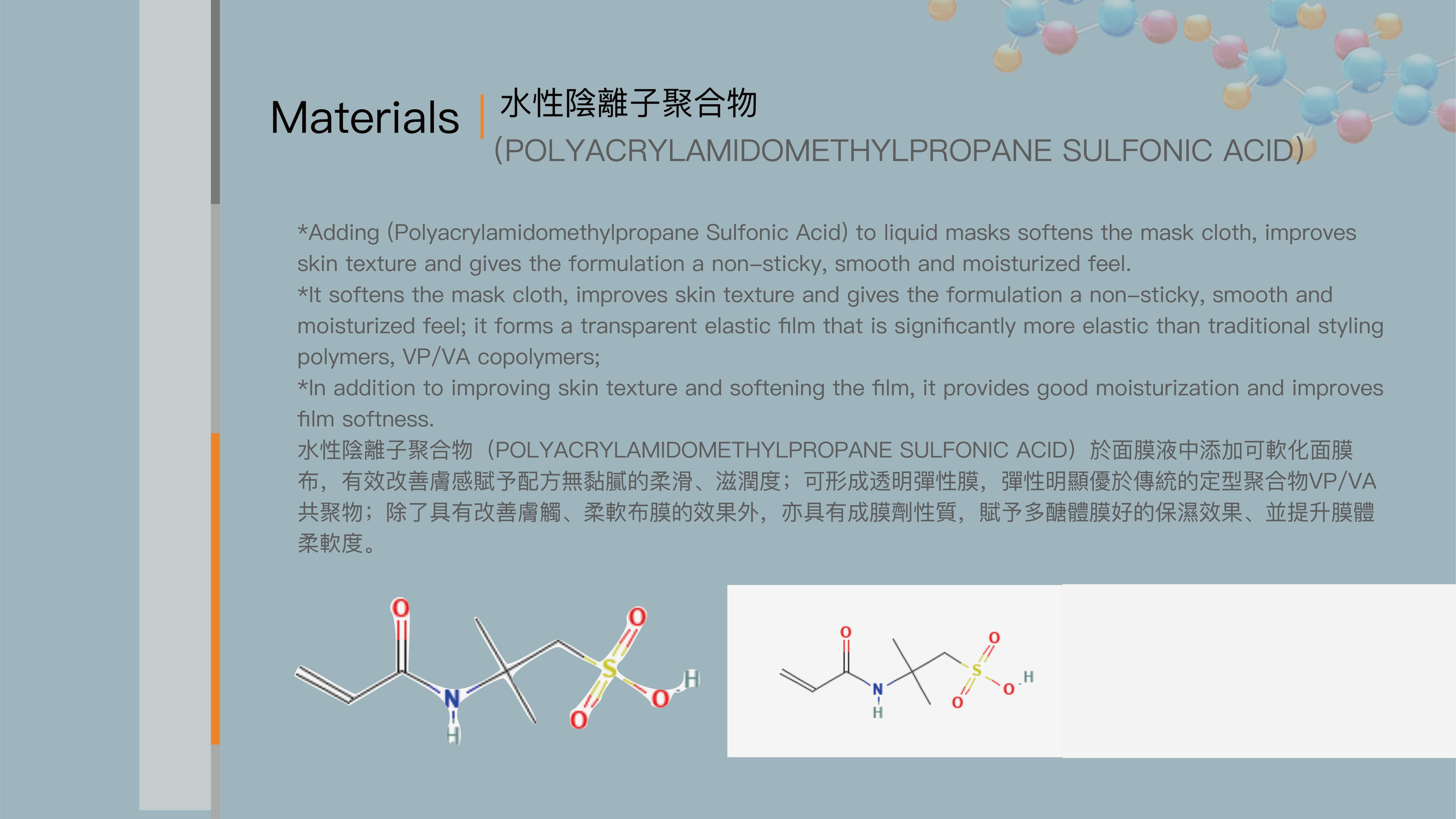 Materials | 水性陰離子聚合物
(POLYACRYLAMIDOMETHYLPROPANE SULFONIC ACID)

*Adding (Polyacrylamidomethylpropane Sulfonic Acid) to liquid masks softens the mask cloth, improves skin texture and gives the formulation a non-sticky, smooth and moisturized feel.
*It softens the mask cloth, improves skin texture and gives the formulation a non-sticky, smooth and moisturized feel; it forms a transparent elastic film that is significantly more elastic than traditional styling polymers, VP/VA copolymers;
*In addition to improving skin texture and softening the film, it provides good moisturization and improves film softness.
水性陰離子聚合物（POLYACRYLAMIDOMETHYLPROPANE SULFONIC ACID）於面膜液中添加可軟化面膜布，有效改善膚感賦予配方無黏膩的柔滑、滋潤度；可形成透明彈性膜，彈性明顯優於傳統的定型聚合物VP/VA共聚物；除了具有改善膚觸、柔軟布膜的效果外，亦具有成膜劑性質，賦予多醣體膜好的保濕效果、並提升膜體柔軟度。

O
N
H
S
O
O
O
H

O
N
H
S
O
O
O
H